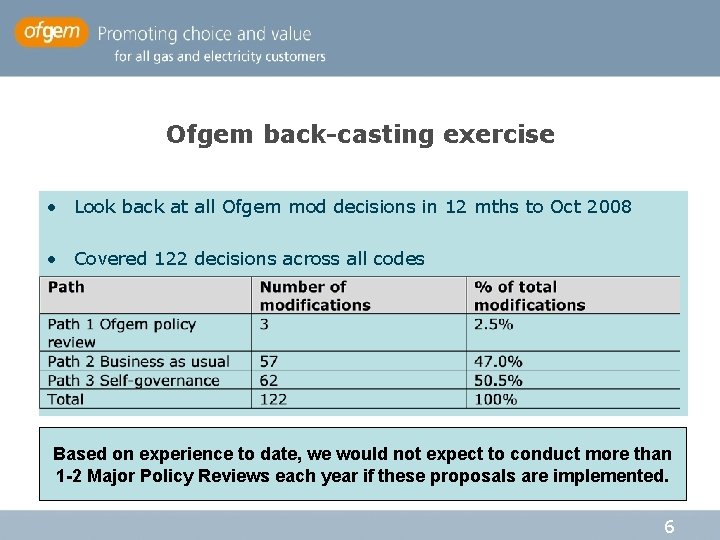 ofgem Promoting choice and value for all gas and electricity customers

Ofgem back-casting exercise

• Look back at all Ofgem mod decisions in 12 mths to Oct 2008

• Covered 122 decisions across all codes

| Path | Number of modifications | % of total modifications |
|---|---|---|
| Path 1 Ofgem policy review | 3 | 2.5% |
| Path 2 Business as usual | 57 | 47.0% |
| Path 3 Self-governance | 62 | 50.5% |
| Total | 122 | 100% |

Based on experience to date, we would not expect to conduct more than 1-2 Major Policy Reviews each year if these proposals are implemented.

6